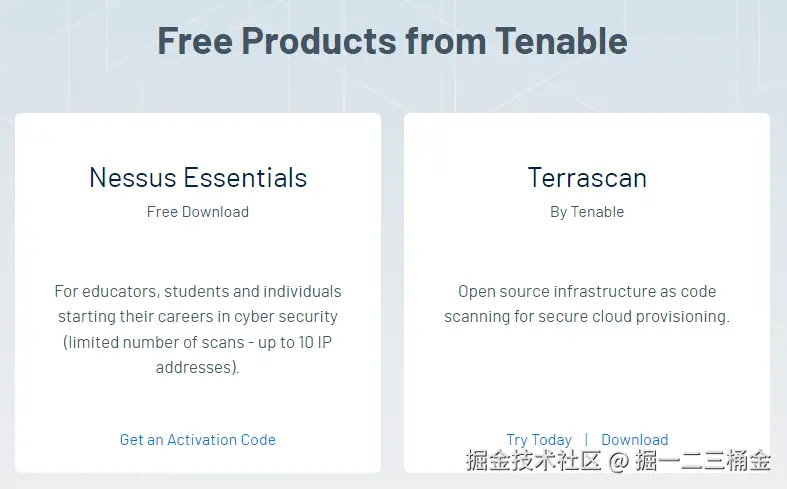 Free Products from Tenable

Nessus Essentials
Free Download

For educators, students and individuals starting their careers in cyber security (limited number of scans - up to 10 IP addresses).

Get an Activation Code

Terrascan
By Tenable

Open source infrastructure as code scanning for secure cloud provisioning.

Try Today | Download

掘金技术社区 @ 掘一二三桶金